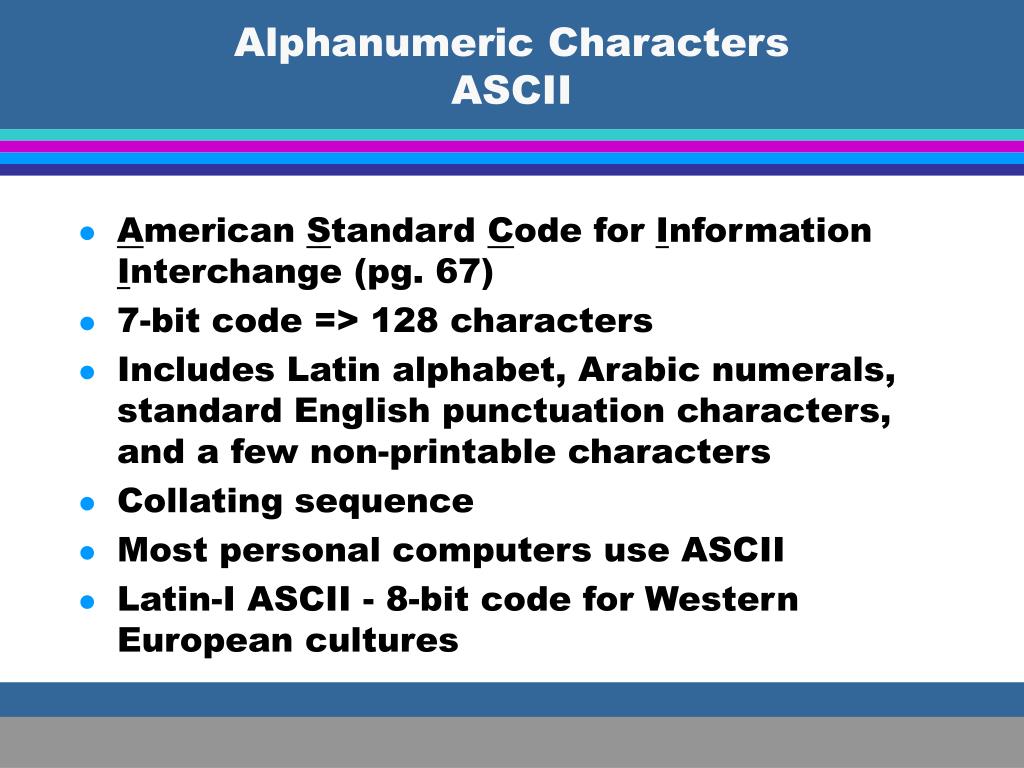 Alphanumeric Characters
ASCII

- American Standard Code for Information Interchange (pg. 67)
- 7-bit code => 128 characters
- Includes Latin alphabet, Arabic numerals, standard English punctuation characters, and a few non-printable characters
- Collating sequence
- Most personal computers use ASCII
- Latin-I ASCII - 8-bit code for Western European cultures